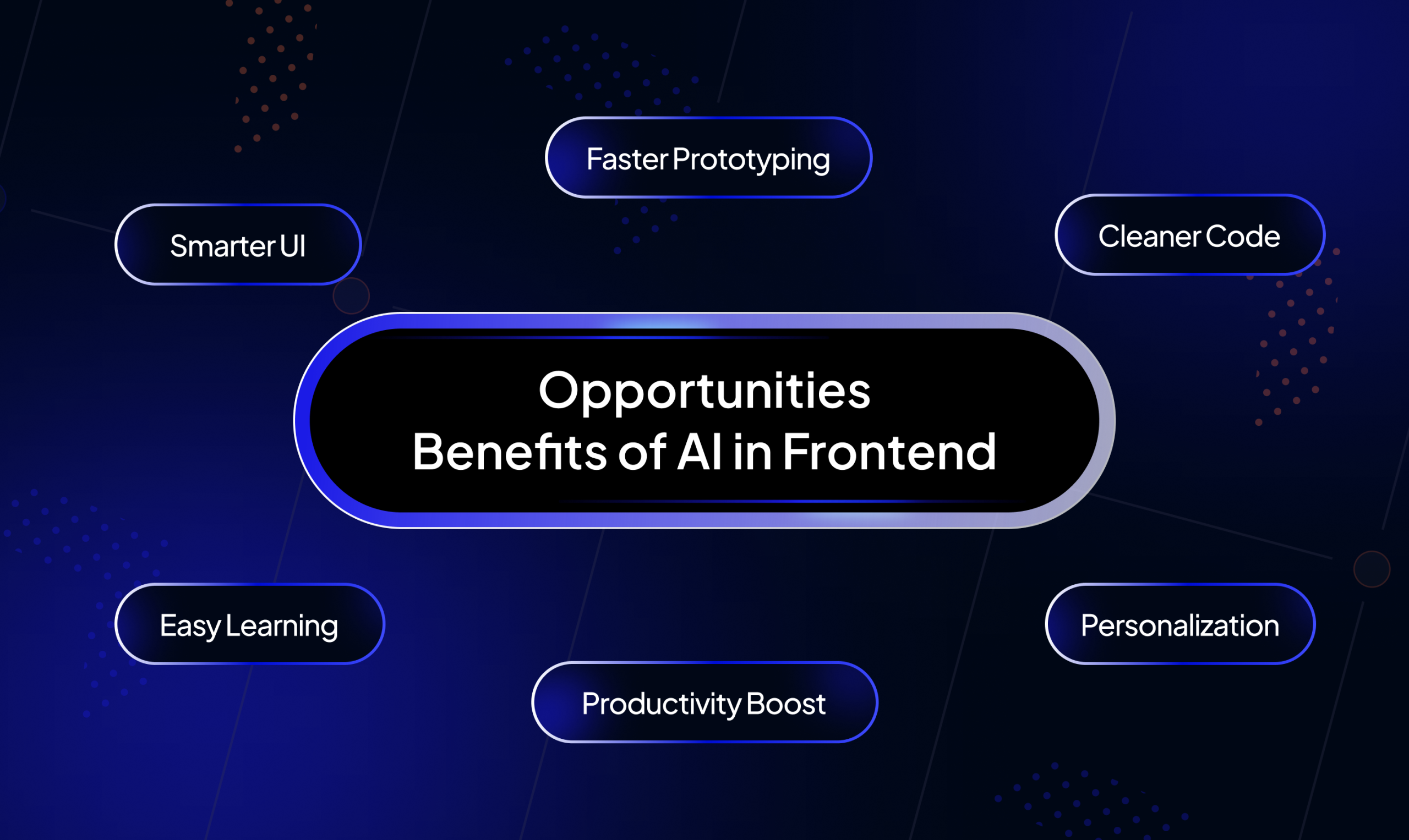 Faster Prototyping

Smarter UI

Cleaner Code

Opportunities
Benefits of AI in Frontend

Easy Learning

Personalization

Productivity Boost